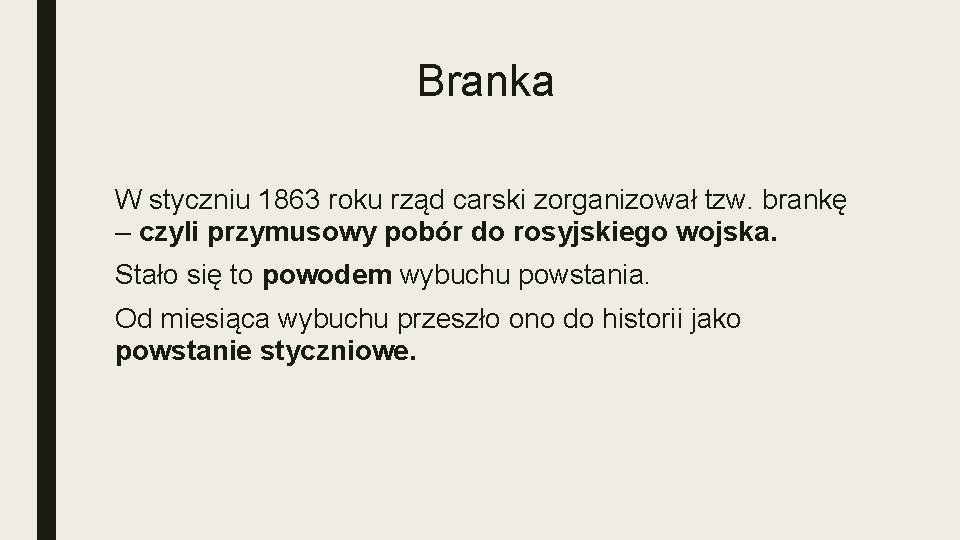 Branka

W styczniu 1863 roku rząd carski zorganizował tzw. brankę – czyli przymusowy pobór do rosyjskiego wojska.

Stało się to powodem wybuchu powstania.

Od miesiąca wybuchu przeszło ono do historii jako powstanie styczniowe.